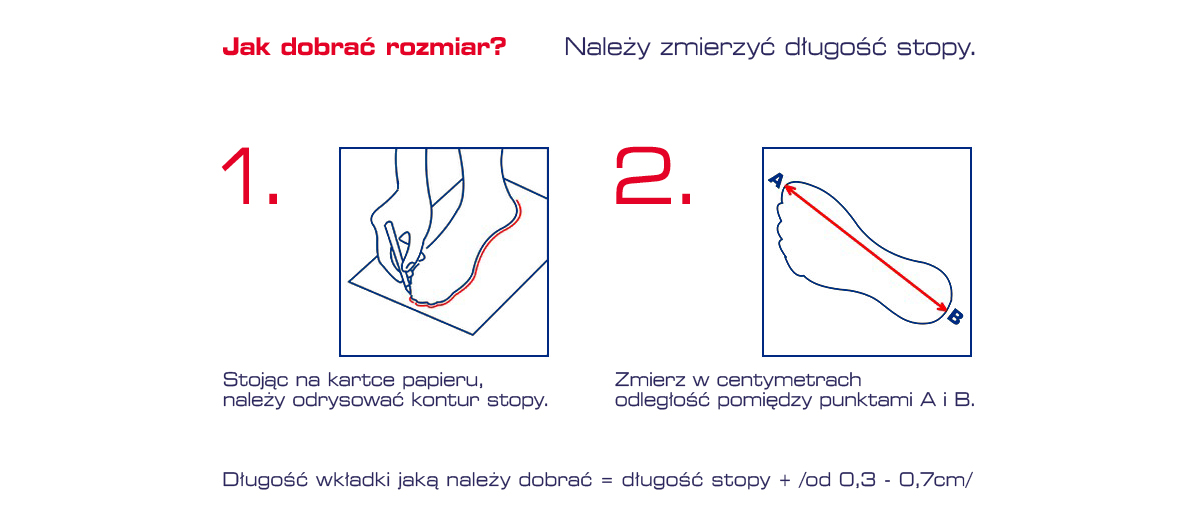 Jak dobrać rozmiar? Należy zmierzyć długość stopy.

1.

Stojąc na kartce papieru, należy odrysować kontur stopy.

2.

A

B

Zmierz w centymetrach odległość pomiędzy punktami A i B.

Długość wkładki jaką należy dobrać = długość stopy + /od 0,3 - 0,7cm/